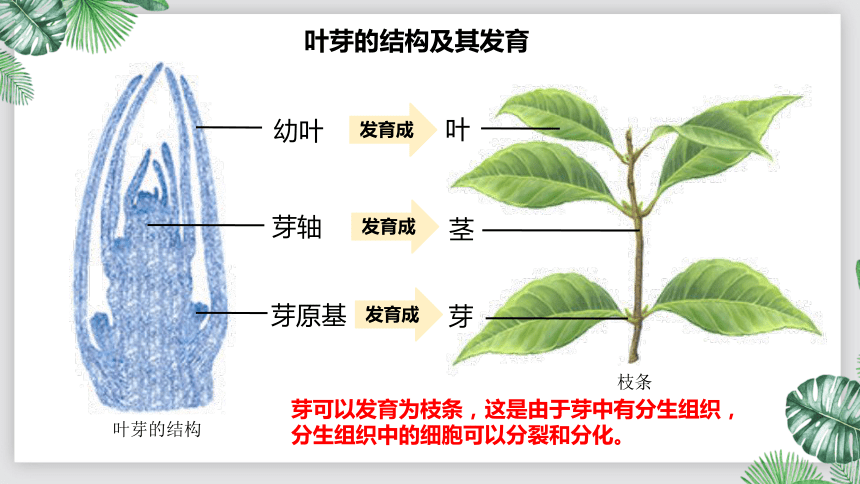 叶芽的结构及其发育

幼叶 发育成 叶

芽轴 发育成 茎

芽原基 发育成 芽

叶芽的结构

枝条

芽可以发育为枝条，这是由于芽中有分生组织，分生组织中的细胞可以分裂和分化。